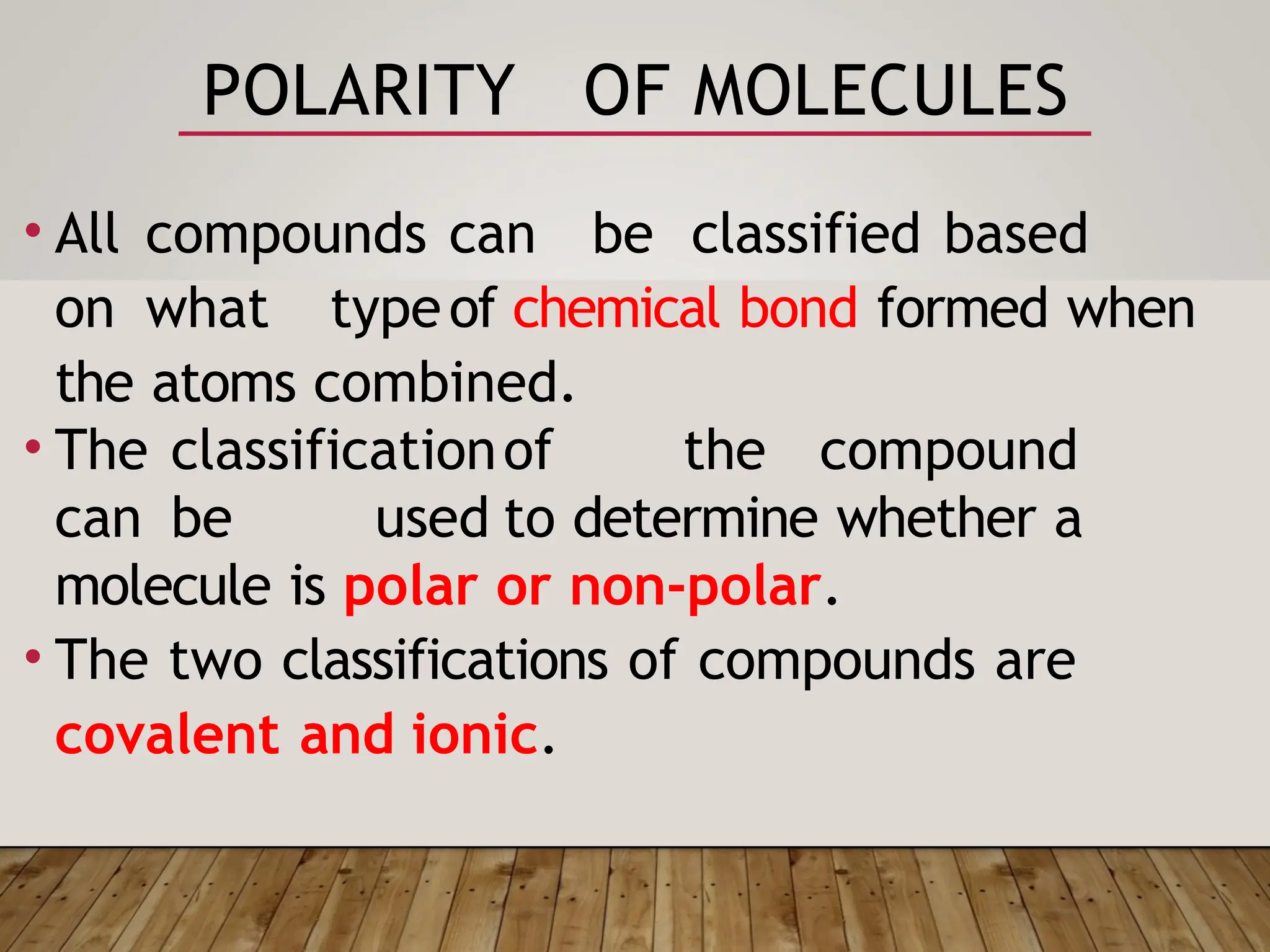 POLARITY OF MOLECULES

• All compounds can be classified based on what type of chemical bond formed when the atoms combined.

• The classification of the compound can be used to determine whether a molecule is polar or non-polar.

• The two classifications of compounds are covalent and ionic.